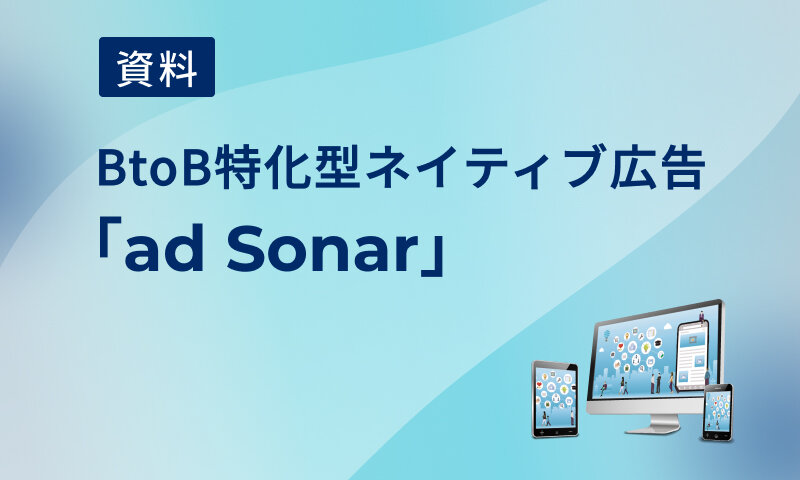 資料

BtoB特化型ネイティブ広告
「ad Sonar」